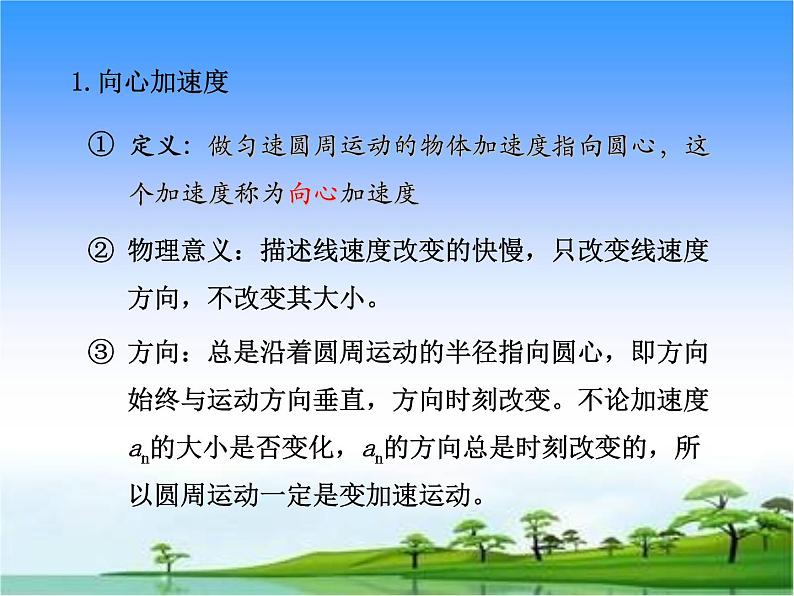 1. 向心加速度

① 定义：做匀速圆周运动的物体加速度指向圆心，这个加速度称为向心加速度

② 物理意义：描述线速度改变的快慢，只改变线速度方向，不改变其大小。

③ 方向：总是沿着圆周运动的半径指向圆心，即方向始终与运动方向垂直，方向时刻改变。不论加速度$a_n$的大小是否变化，$a_n$的方向总是时刻改变的，所以圆周运动一定是变加速运动。